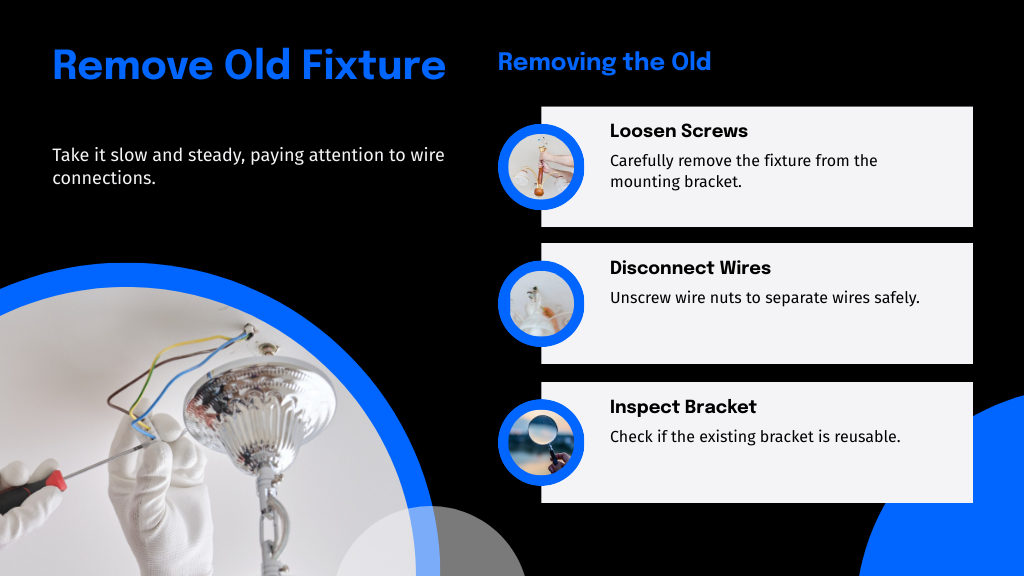 Remove Old Fixture

Take it slow and steady, paying attention to wire connections.

Removing the Old

Loosen Screws

Carefully remove the fixture from the mounting bracket.

Disconnect Wires

Unscrew wire nuts to separate wires safely.

Inspect Bracket

Check if the existing bracket is reusable.